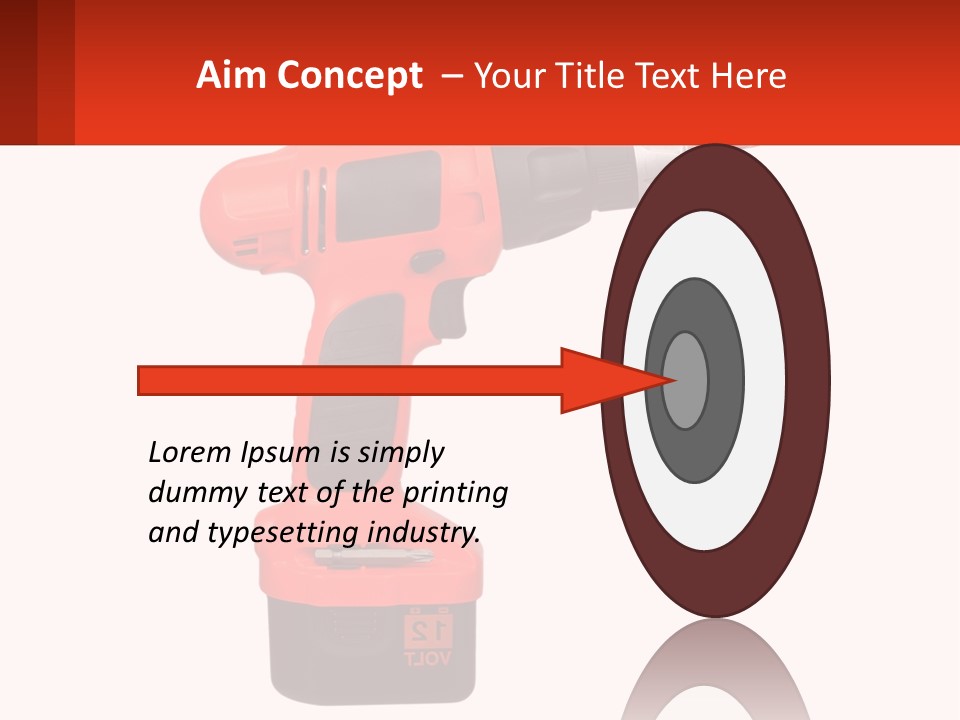 Aim Concept – Your Title Text Here

Lorem Ipsum is simply dummy text of the printing and typesetting industry.

12 VOLT